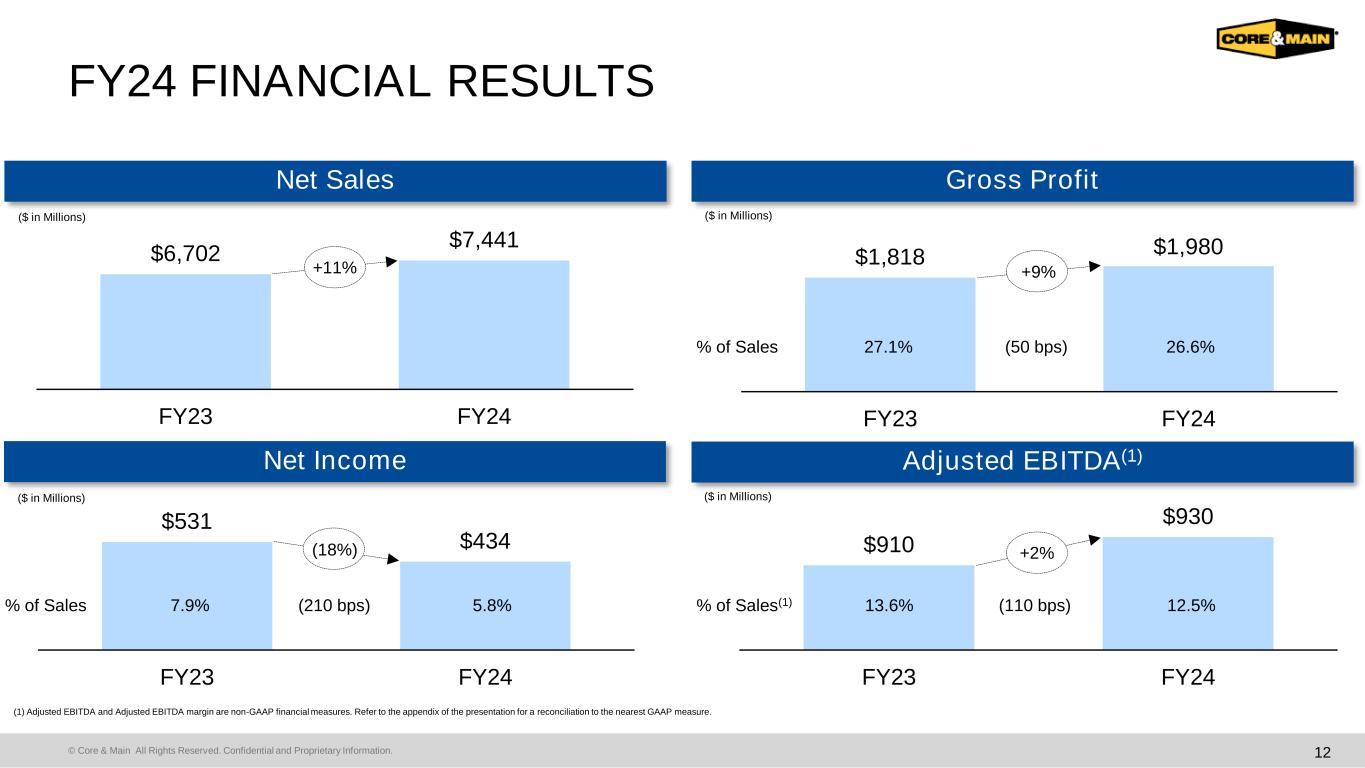 CORE&MAIN

FY24 FINANCIAL RESULTS

Net Sales

($ in Millions)

$6,702

+11%

$7,441

FY23

FY24

Gross Profit

($ in Millions)

$1,818

+9%

$1,980

% of Sales

27.1%

(50 bps)

26.6%

FY23

FY24

Net Income

($ in Millions)

$531

(18%)

$434

% of Sales

7.9%

(210 bps)

5.8%

FY23

FY24

Adjusted EBITDA$^{(1)}$

($ in Millions)

$910

+2%

$930

% of Sales$^{(1)}$

13.6%

(110 bps)

12.5%

FY23

FY24

(1) Adjusted EBITDA and Adjusted EBITDA margin are non-GAAP financial measures. Refer to the appendix of the presentation for a reconciliation to the nearest GAAP measure.

© Core & Main All Rights Reserved. Confidential and Proprietary Information.

12